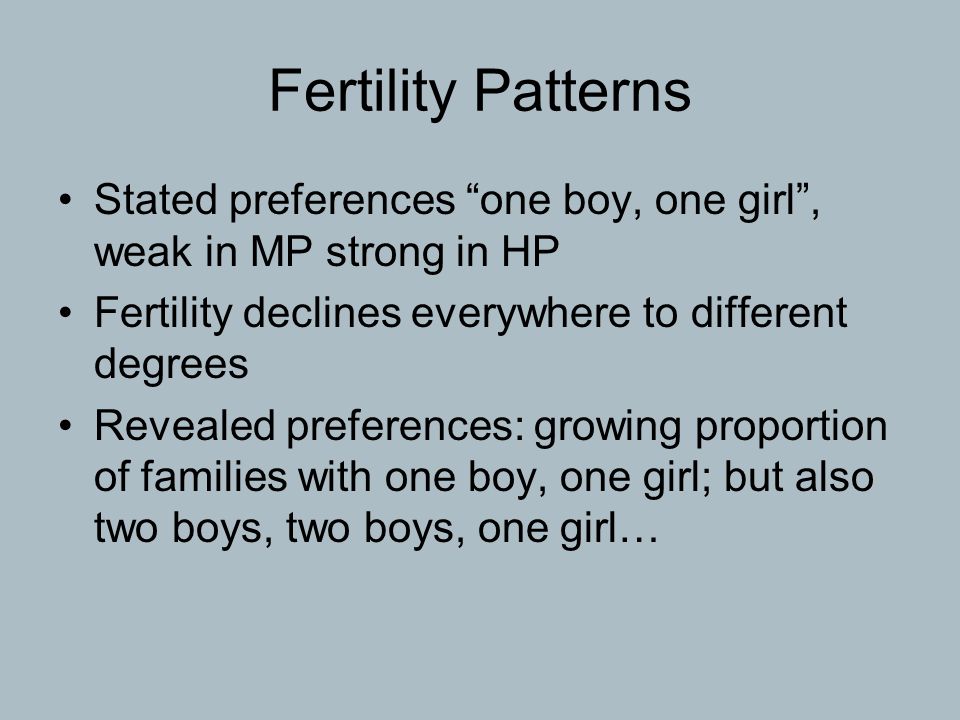 Fertility Patterns

• Stated preferences “one boy, one girl”, weak in MP strong in HP
• Fertility declines everywhere to different degrees
• Revealed preferences: growing proportion of families with one boy, one girl; but also two boys, two boys, one girl…